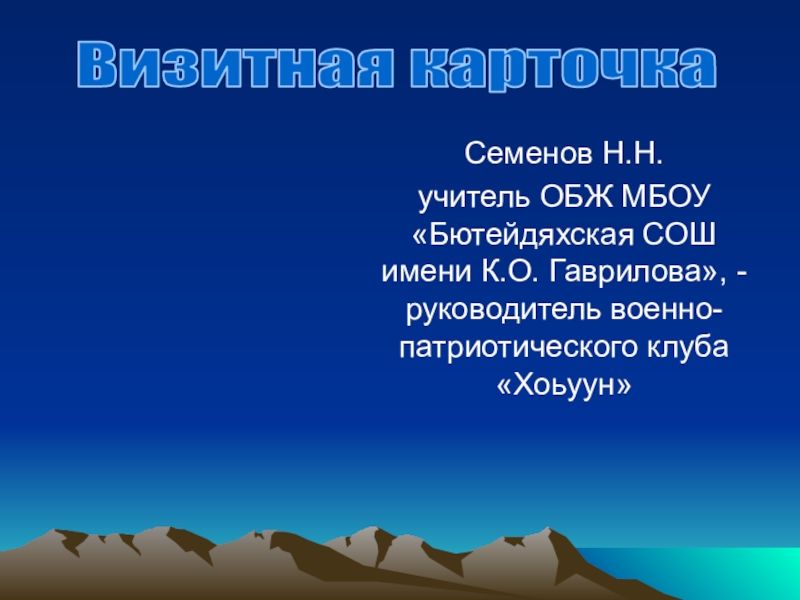 Визитная карточка

Семенов Н.Н.

учитель ОБЖ МБОУ «Бютейдяхская СОШ имени К.О. Гаврилова», - руководитель военно-патриотического клуба «Хоьуун»